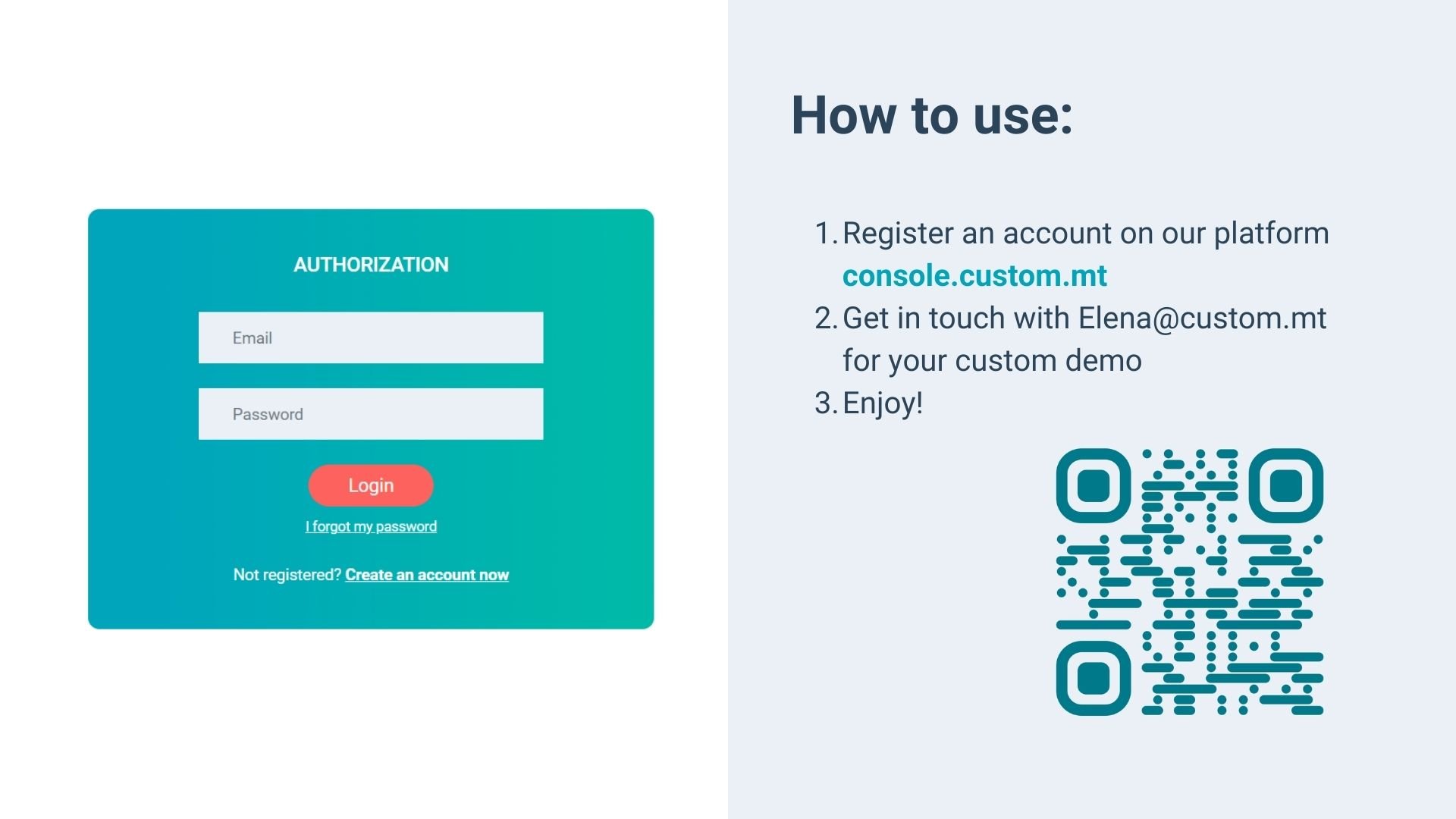 AUTHORIZATION

Email

Password

Login

I forgot my password

Not registered? Create an account now

How to use:

1. Register an account on our platform console.custom.mt
2. Get in touch with Elena@custom.mt for your custom demo
3. Enjoy!